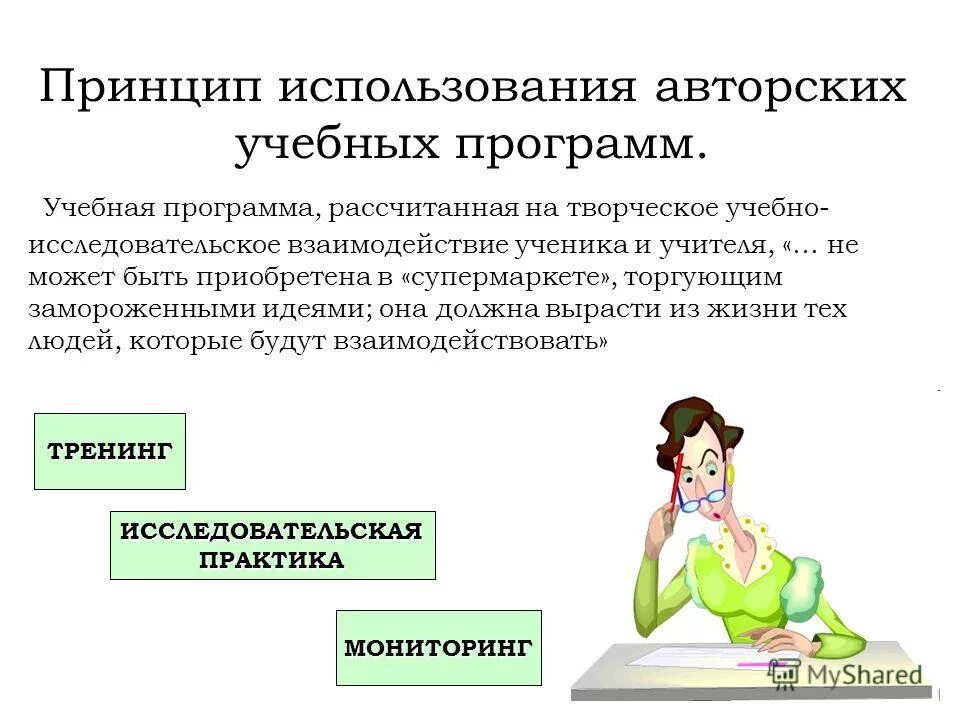 Принцип использования авторских учебных программ.

Учебная программа, рассчитанная на творческое учебно-исследовательское взаимодействие ученика и учителя, «… не может быть приобретена в «супермаркете», торгующим замороженными идеями; она должна вырасти из жизни тех людей, которые будут взаимодействовать»

ТРЕНИНГ

ИССЛЕДОВАТЕЛЬСКАЯ ПРАКТИКА

МОНИТОРИНГ

MyShared